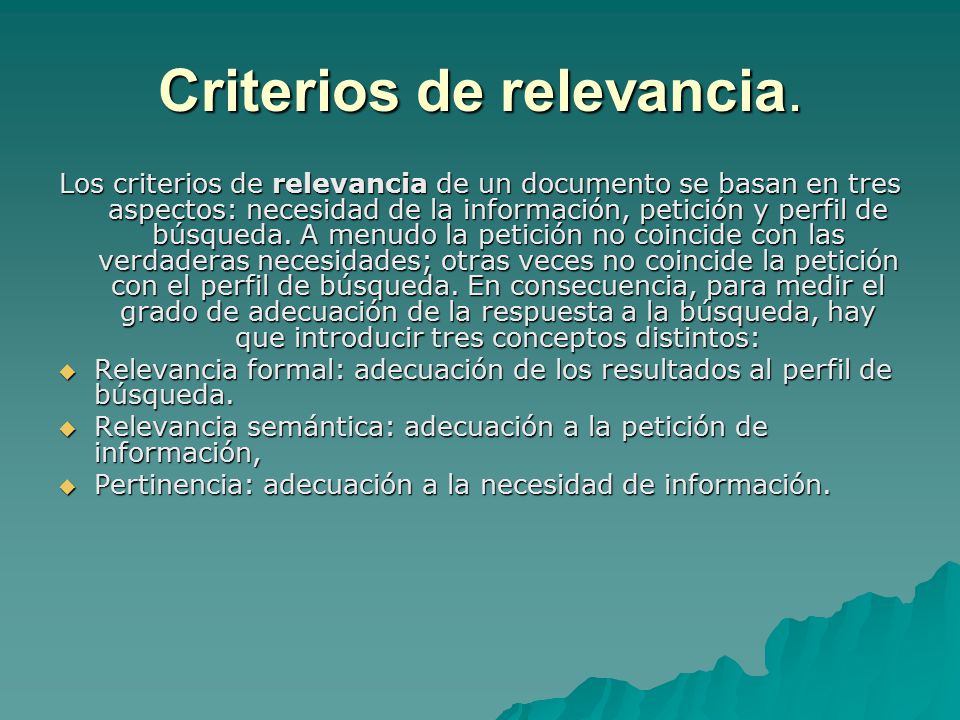 Criterios de relevancia.

Los criterios de relevancia de un documento se basan en tres aspectos: necesidad de la información, petición y perfil de búsqueda. A menudo la petición no coincide con las verdaderas necesidades; otras veces no coincide la petición con el perfil de búsqueda. En consecuencia, para medir el grado de adecuación de la respuesta a la búsqueda, hay que introducir tres conceptos distintos:

Relevancia formal: adecuación de los resultados al perfil de búsqueda.

Relevancia semántica: adecuación a la petición de información,

Pertinencia: adecuación a la necesidad de información.